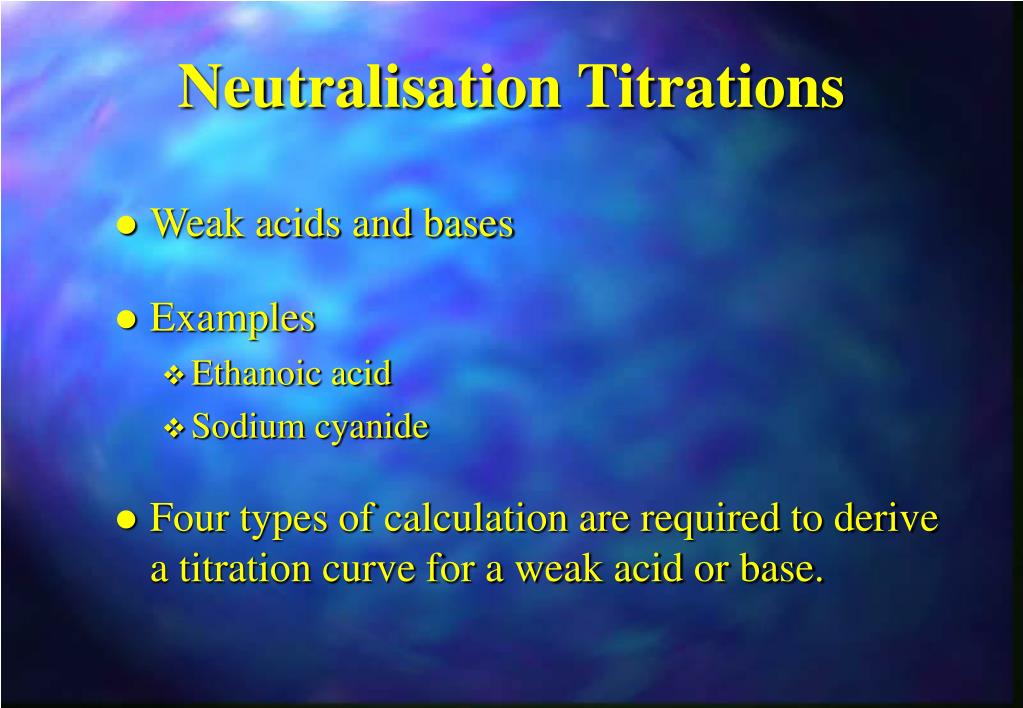 Neutralisation Titrations

● Weak acids and bases

● Examples
❖ Ethanoic acid
❖ Sodium cyanide

● Four types of calculation are required to derive a titration curve for a weak acid or base.